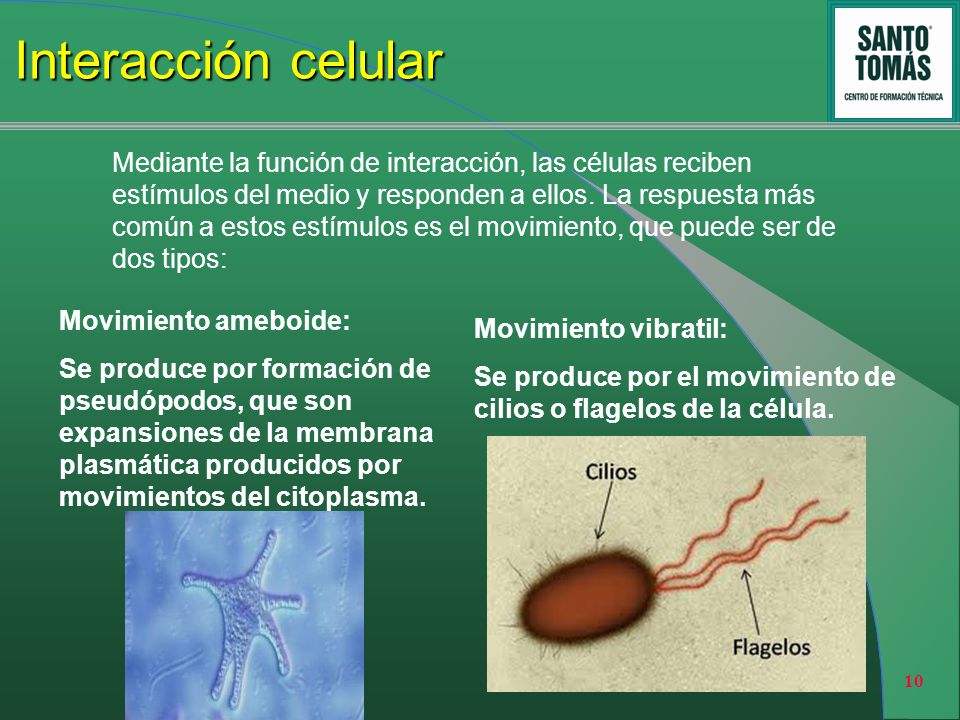 Interacción celular

SANTO TOMÁS
CENTRO DE FORMACIÓN TÉCNICA

Mediante la función de interacción, las células reciben estímulos del medio y responden a ellos. La respuesta más común a estos estímulos es el movimiento, que puede ser de dos tipos:

Movimiento ameboide:

Se produce por formación de pseudópodos, que son expansiones de la membrana plasmática producidos por movimientos del citoplasma.

Movimiento vibratil:

Se produce por el movimiento de cilios o flagelos de la célula.

Cilios

Flagelos

10